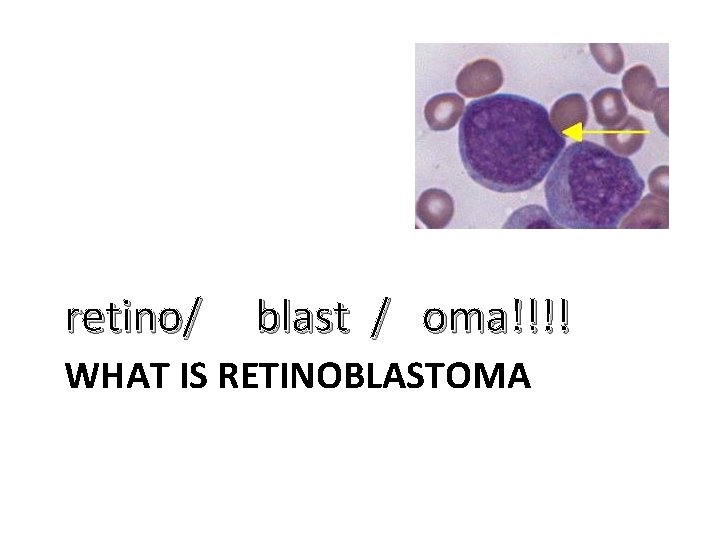 retino/ blast / oma!!!!

WHAT IS RETINOBLASTOMA